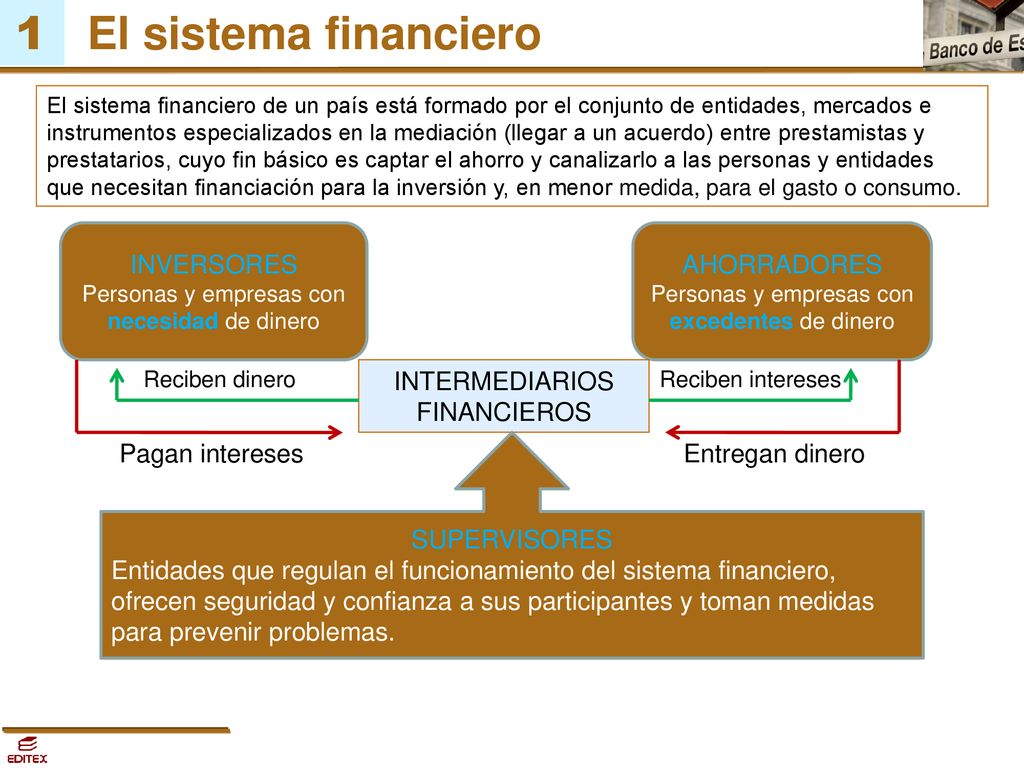 1 El sistema financiero

Banco de Es

El sistema financiero de un país está formado por el conjunto de entidades, mercados e instrumentos especializados en la mediación (llegar a un acuerdo) entre prestamistas y prestatarios, cuyo fin básico es captar el ahorro y canalizarlo a las personas y entidades que necesitan financiación para la inversión y, en menor medida, para el gasto o consumo.

INVERSORES
Personas y empresas con necesidad de dinero

AHORRADORES
Personas y empresas con excedentes de dinero

Reciben dinero

INTERMEDIARIOS FINANCIEROS

Reciben intereses

Pagan intereses

Entregan dinero

SUPERVISORES
Entidades que regulan el funcionamiento del sistema financiero, ofrecen seguridad y confianza a sus participantes y toman medidas para prevenir problemas.

EDITEX